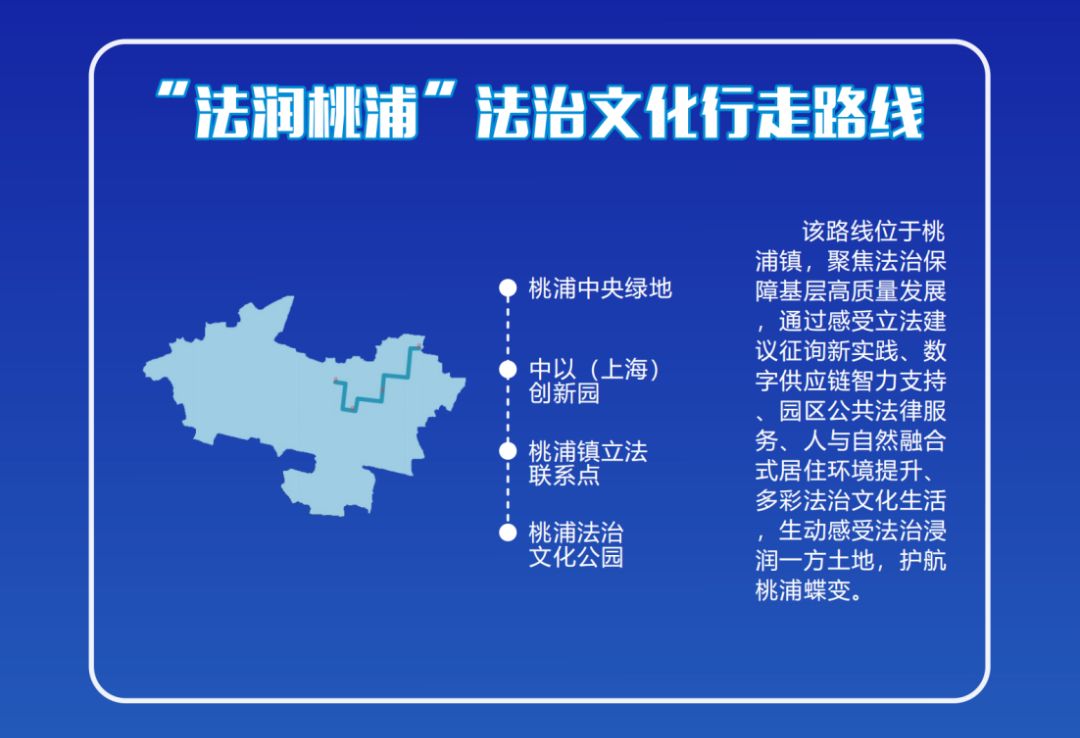 “法润桃浦”法治文化行走路线

桃浦中央绿地

中以（上海）创新园

桃浦镇立法联系点

桃浦法治文化公园

该路线位于桃浦镇，聚焦法治保障基层高质量发展，通过感受立法建议征询新实践、数字供应链智力支持、园区公共法律服务、人与自然融合式居住环境提升、多彩法治文化生活，生动感受法治浸润一方土地，护航桃浦蝶变。